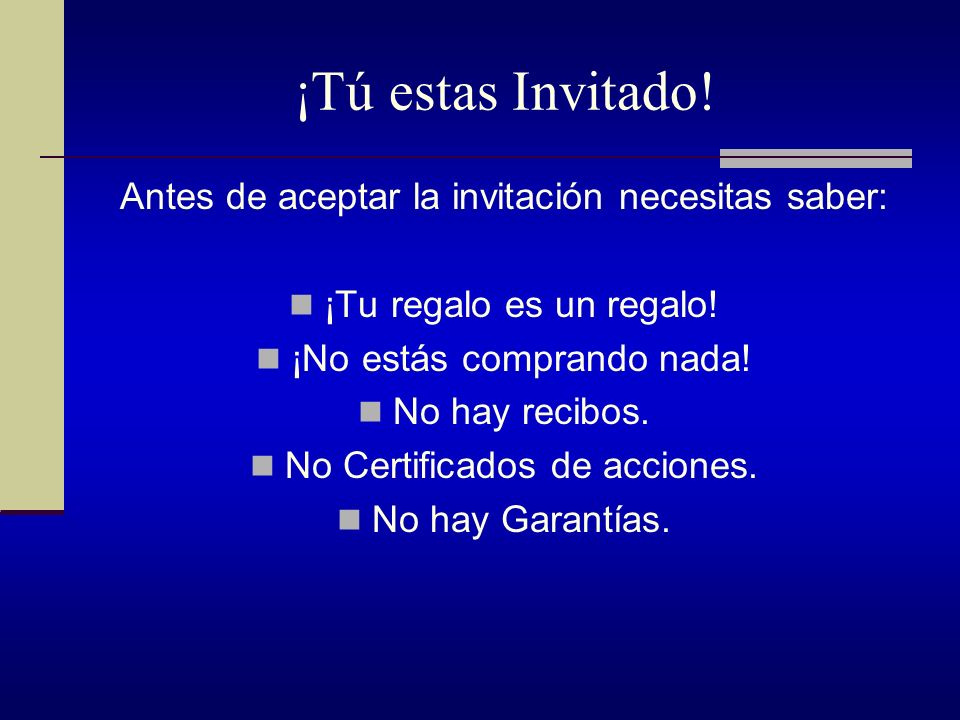 ¡Tú estas Invitado!

Antes de aceptar la invitación necesitas saber:

- ¡Tu regalo es un regalo!
- ¡No estás comprando nada!
- No hay recibos.
- No Certificados de acciones.
- No hay Garantías.